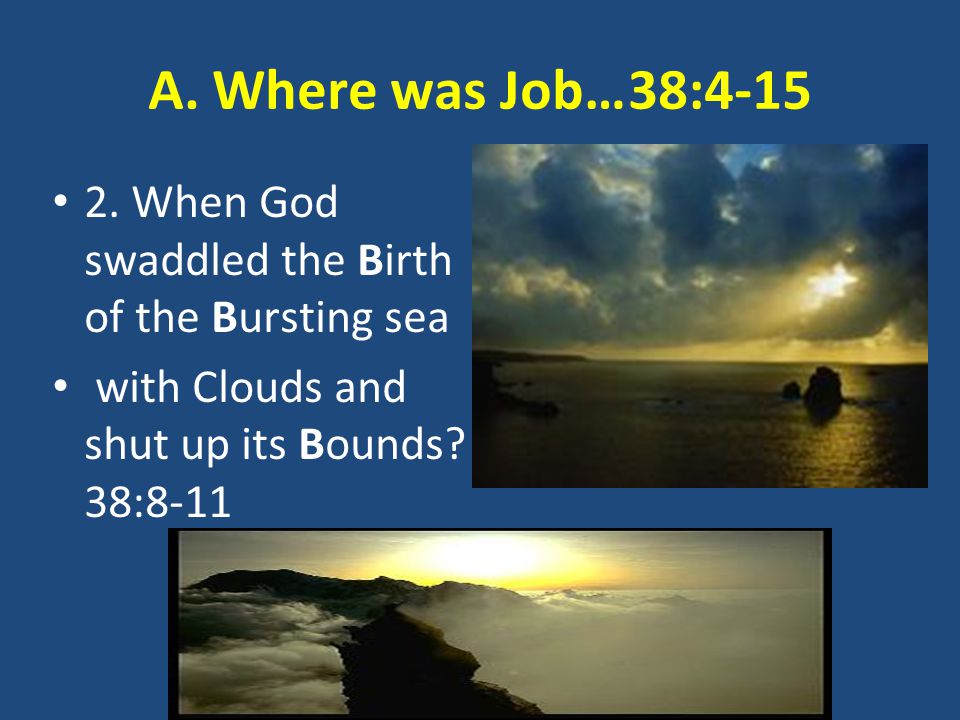 A. Where was Job…38:4-15

• 2. When God swaddled the Birth of the Bursting sea

• with Clouds and shut up its Bounds? 38:8-11